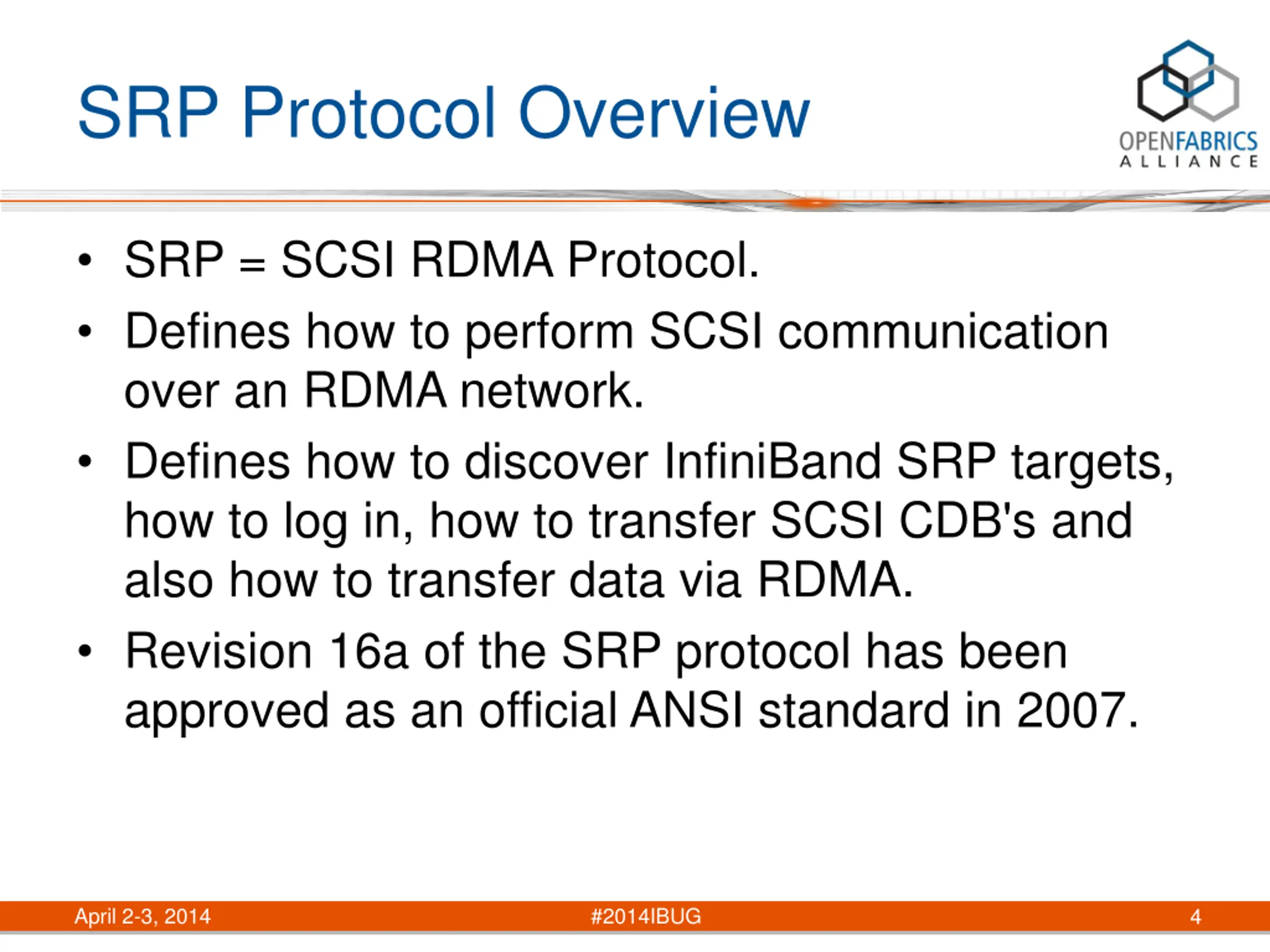 SRP Protocol Overview

OPENFABRICS ALLIANCE

• SRP = SCSI RDMA Protocol.

• Defines how to perform SCSI communication over an RDMA network.

• Defines how to discover InfiniBand SRP targets, how to log in, how to transfer SCSI CDB's and also how to transfer data via RDMA.

• Revision 16a of the SRP protocol has been approved as an official ANSI standard in 2007.

April 2-3, 2014 #2014IBUG 4